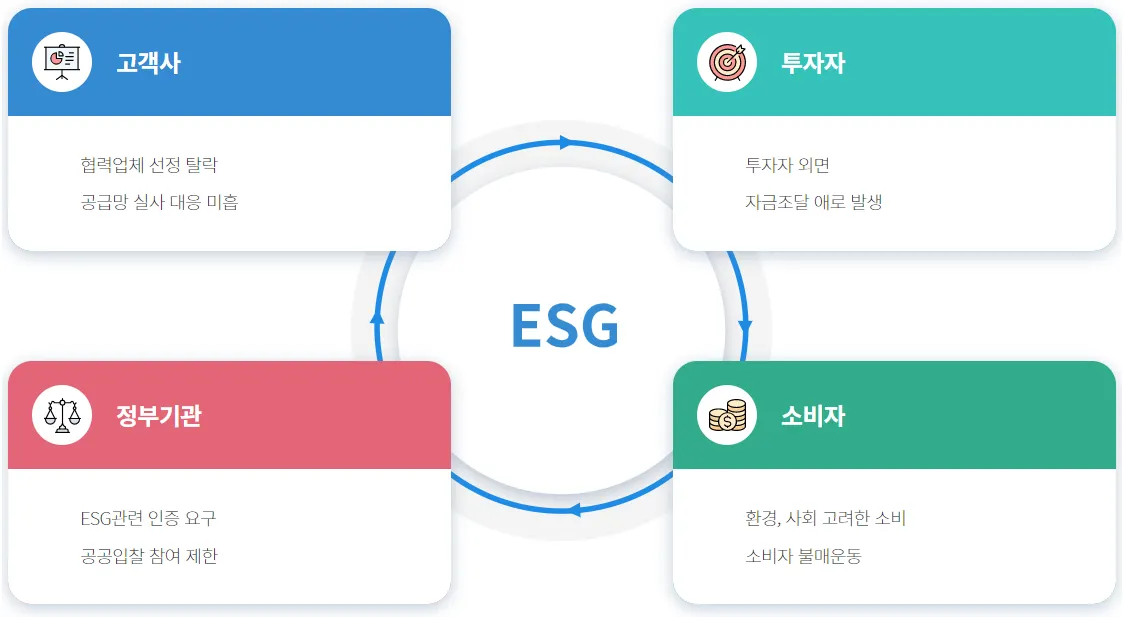 고객사

협력업체 선정 탈락
공급망 실사 대응 미흡

투자자

투자자 외면
자금조달 애로 발생

ESG

정부기관

ESG관련 인증 요구
공공입찰 참여 제한

소비자

환경, 사회 고려한 소비
소비자 불매운동